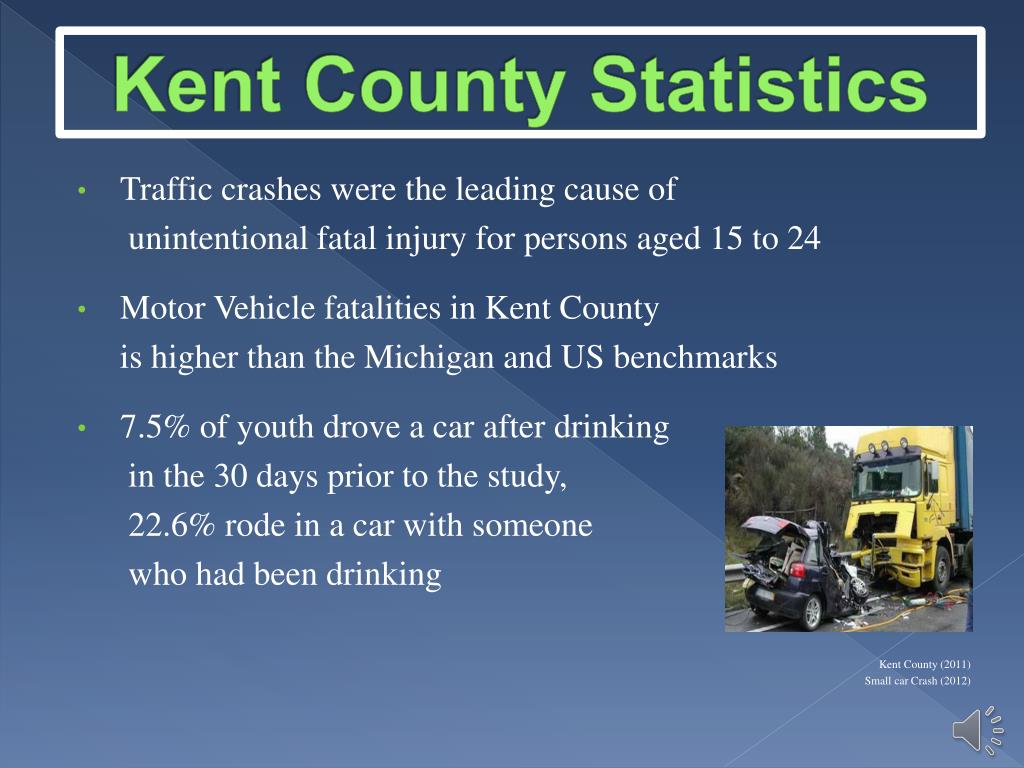 Kent County Statistics

• Traffic crashes were the leading cause of unintentional fatal injury for persons aged 15 to 24

• Motor Vehicle fatalities in Kent County is higher than the Michigan and US benchmarks

• 7.5% of youth drove a car after drinking in the 30 days prior to the study, 22.6% rode in a car with someone who had been drinking

Kent County (2011)
Small car Crash (2012)